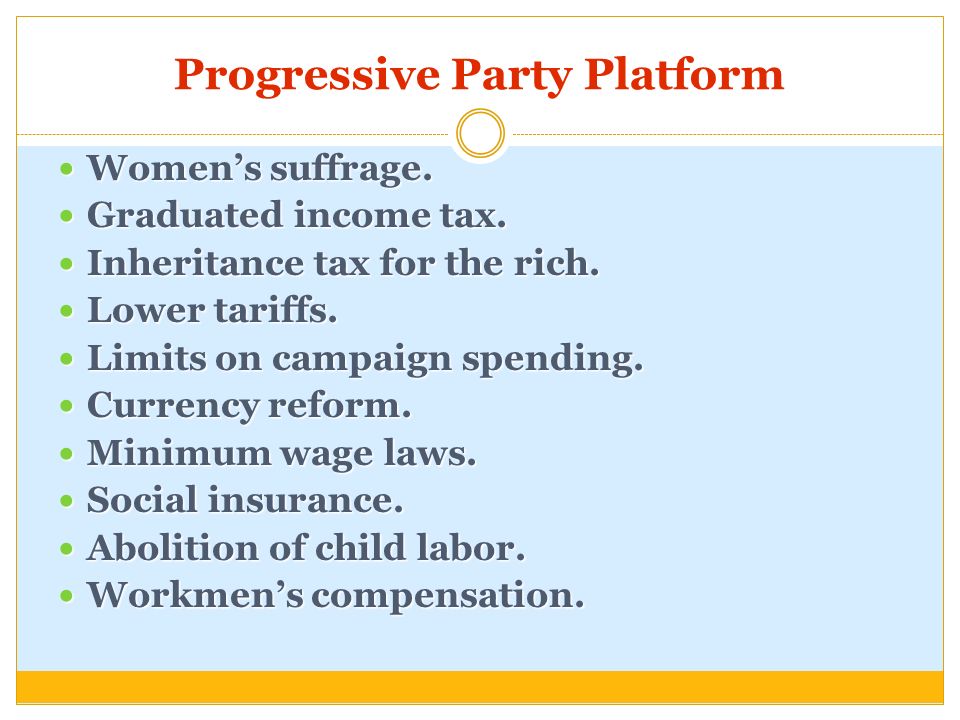 Progressive Party Platform

- Women’s suffrage.
- Graduated income tax.
- Inheritance tax for the rich.
- Lower tariffs.
- Limits on campaign spending.
- Currency reform.
- Minimum wage laws.
- Social insurance.
- Abolition of child labor.
- Workmen’s compensation.